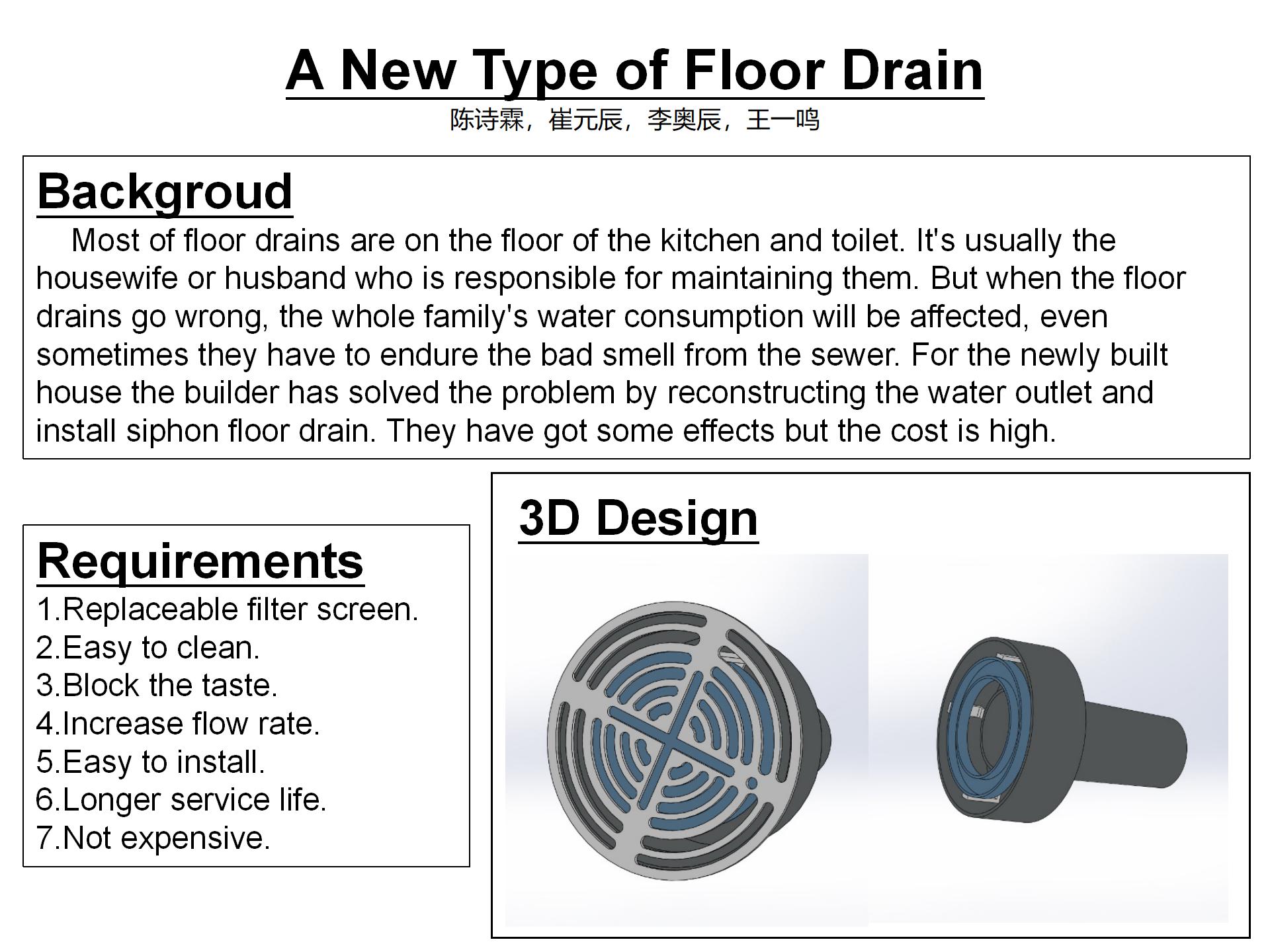 A New Type of Floor Drain

陈诗霖，崔元辰，李奥辰，王一鸣

Backgroud

Most of floor drains are on the floor of the kitchen and toilet. It's usually the housewife or husband who is responsible for maintaining them. But when the floor drains go wrong, the whole family's water consumption will be affected, even sometimes they have to endure the bad smell from the sewer. For the newly built house the builder has solved the problem by reconstructing the water outlet and install siphon floor drain. They have got some effects but the cost is high.

Requirements

1.Replaceable filter screen.
2.Easy to clean.
3.Block the taste.
4.Increase flow rate.
5.Easy to install.
6.Longer service life.
7.Not expensive.

3D Design